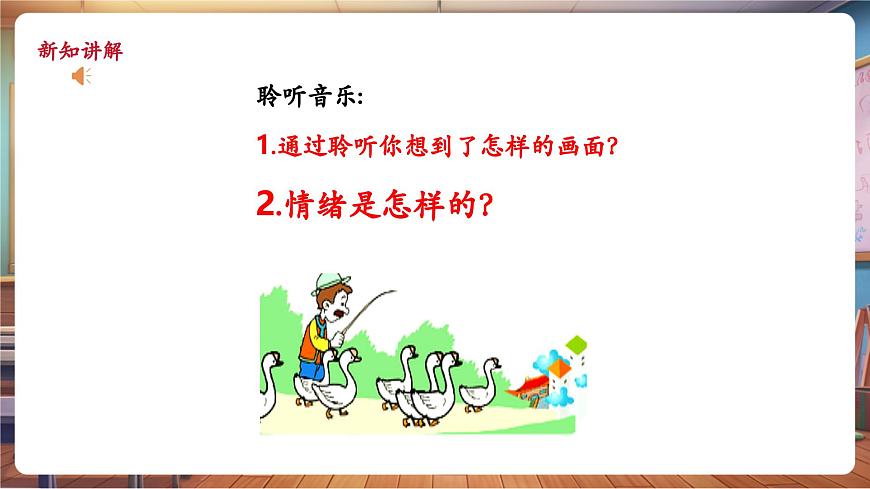 新知讲解

聆听音乐:

1.通过聆听你想到了怎样的画面?

2.情绪是怎样的?